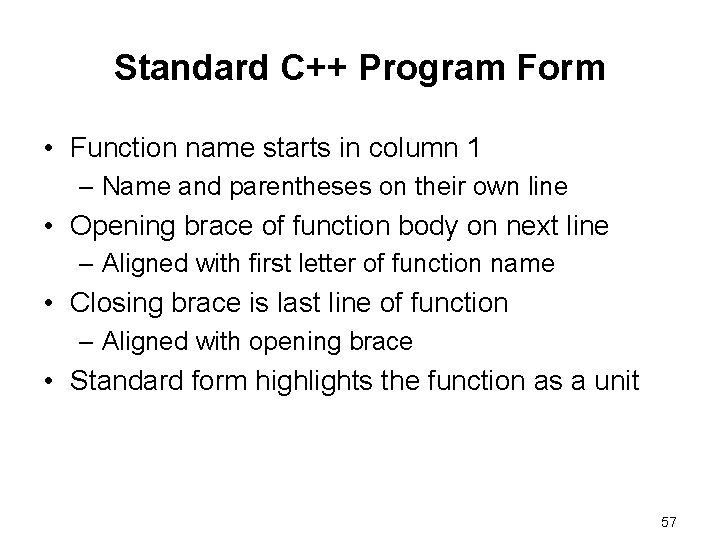 Standard C++ Program Form

• Function name starts in column 1
  – Name and parentheses on their own line
• Opening brace of function body on next line
  – Aligned with first letter of function name
• Closing brace is last line of function
  – Aligned with opening brace
• Standard form highlights the function as a unit

57